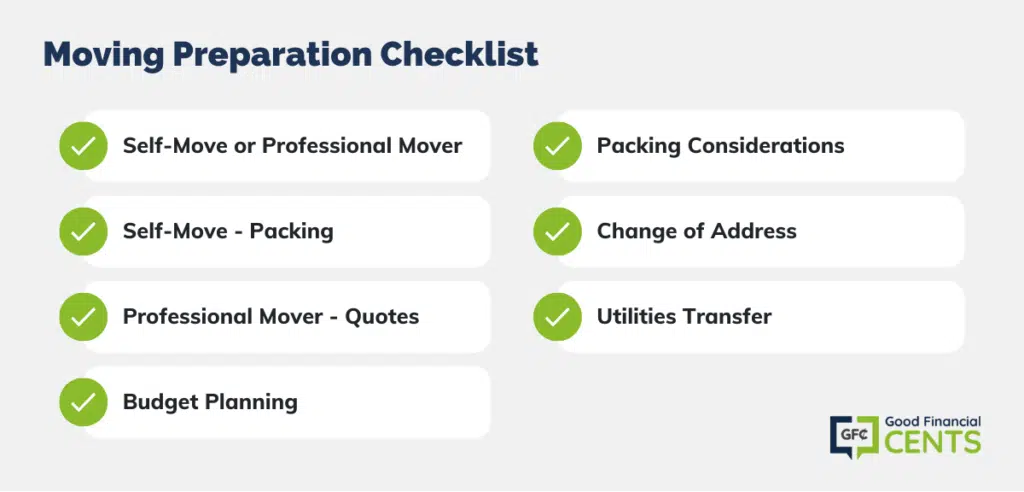 Moving Preparation Checklist

Self-Move or Professional Mover

Self-Move - Packing

Professional Mover - Quotes

Budget Planning

Packing Considerations

Change of Address

Utilities Transfer

GF¢ Good Financial CENTS